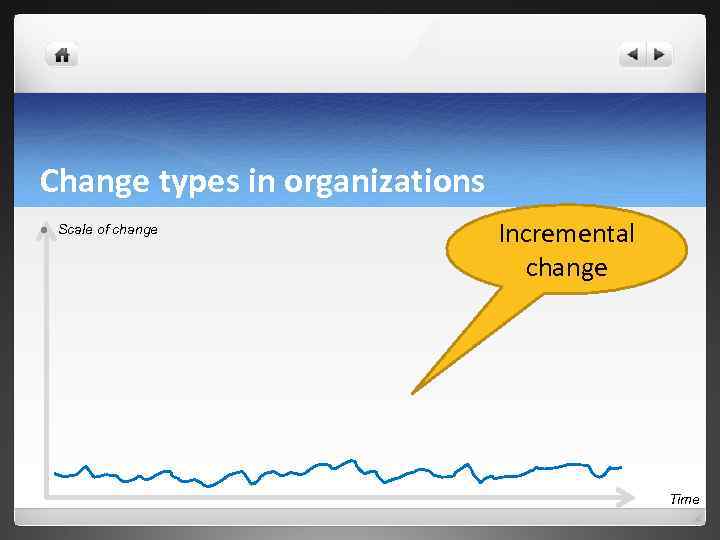 Change types in organizations

Scale of change

Incremental change

Time